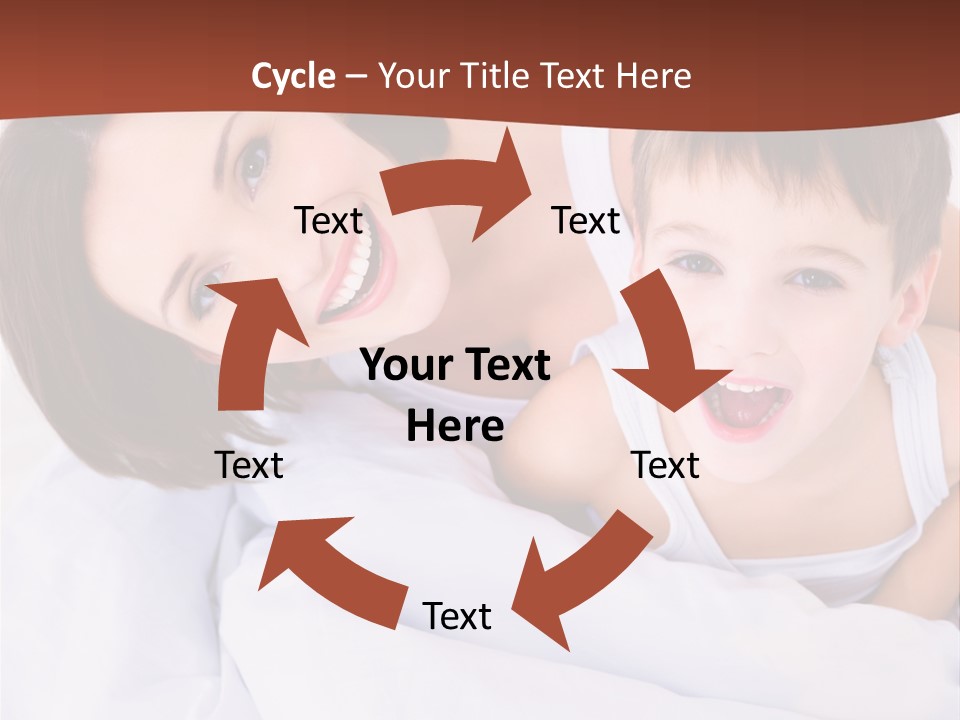 Cycle – Your Title Text Here

Text

Text

Your Text Here

Text

Text

Text